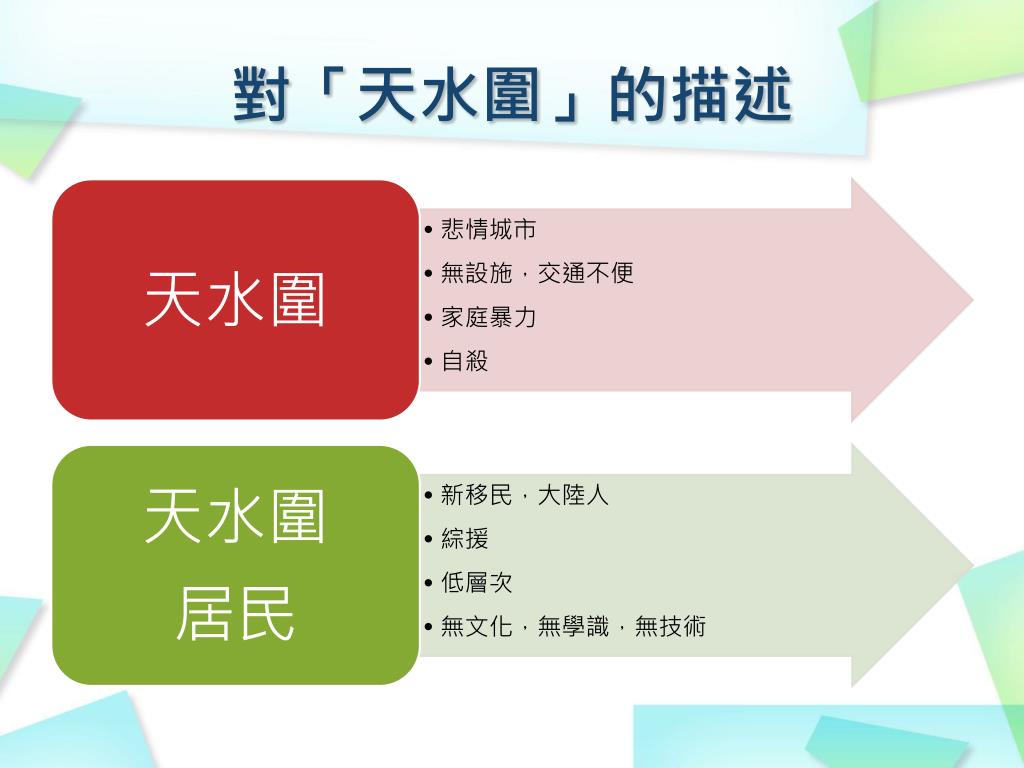 對「天水圍」的描述

天水圍

• 悲情城市
• 無設施，交通不便
• 家庭暴力
• 自殺

天水圍居民

• 新移民，大陸人
• 綜援
• 低層次
• 無文化，無學識，無技術